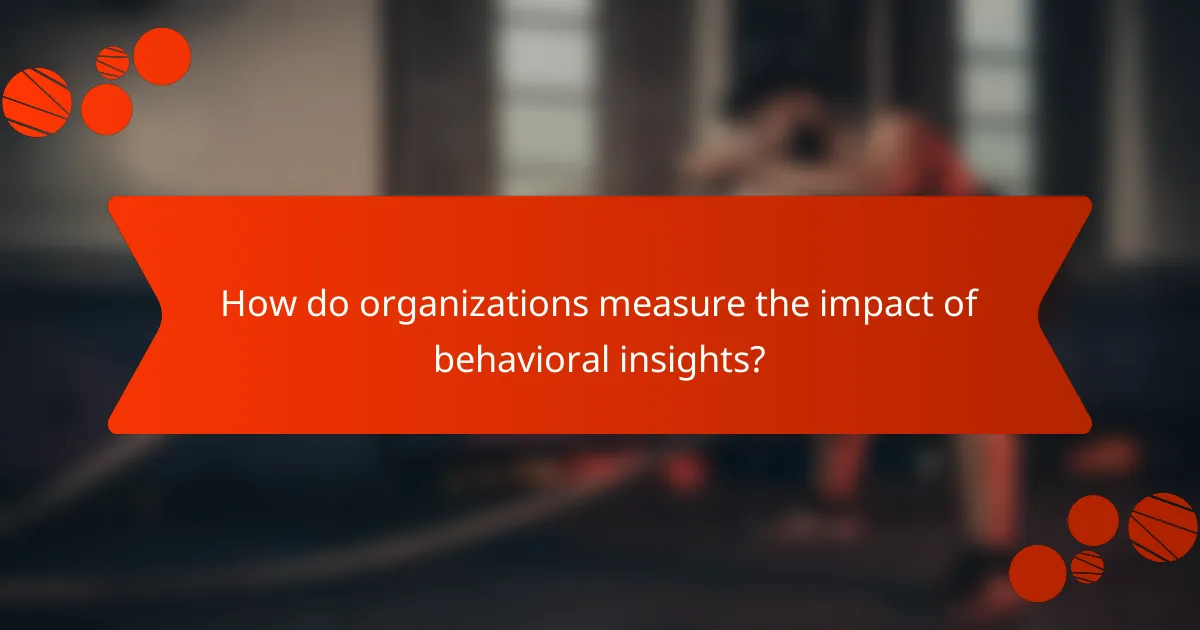 How do organizations measure the impact of behavioral insights?